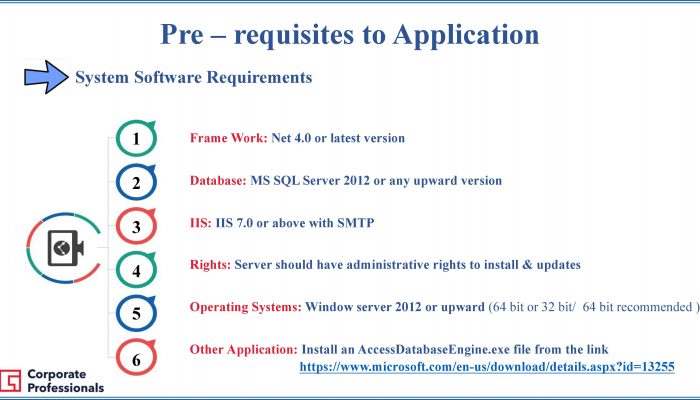 Pre – requisites to Application

System Software Requirements

1 Frame Work: Net 4.0 or latest version

2 Database: MS SQL Server 2012 or any upward version

3 IIS: IIS 7.0 or above with SMTP

4 Rights: Server should have administrative rights to install & updates

5 Operating Systems: Window server 2012 or upward (64 bit or 32 bit/ 64 bit recommended )

6 Other Application: Install an AccessDatabaseEngine.exe file from the link https://www.microsoft.com/en-us/download/details.aspx?id=13255

Corporate Professionals